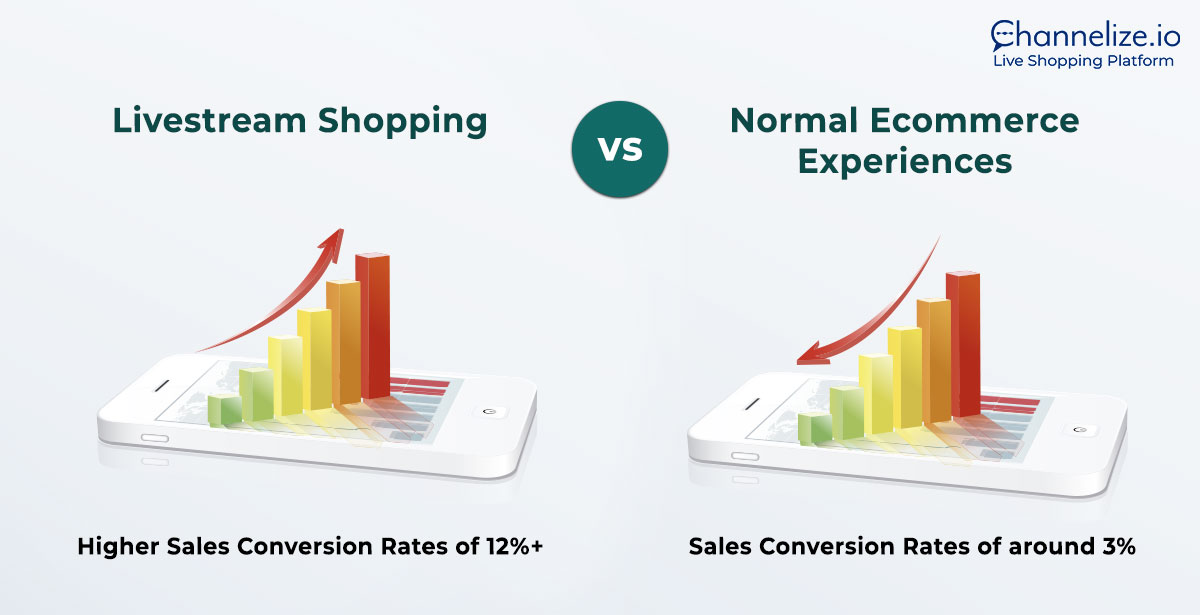 Channelize.io
Live Shopping Platform

Livestream Shopping

VS

Normal Ecommerce Experiences

Higher Sales Conversion Rates of 12%+

Sales Conversion Rates of around 3%